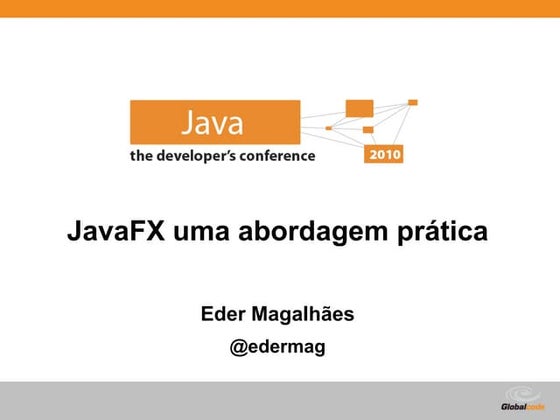 Java
the developer's conference
2010

JavaFX uma abordagem prática

Eder Magalhães
@edermag

Globalcode